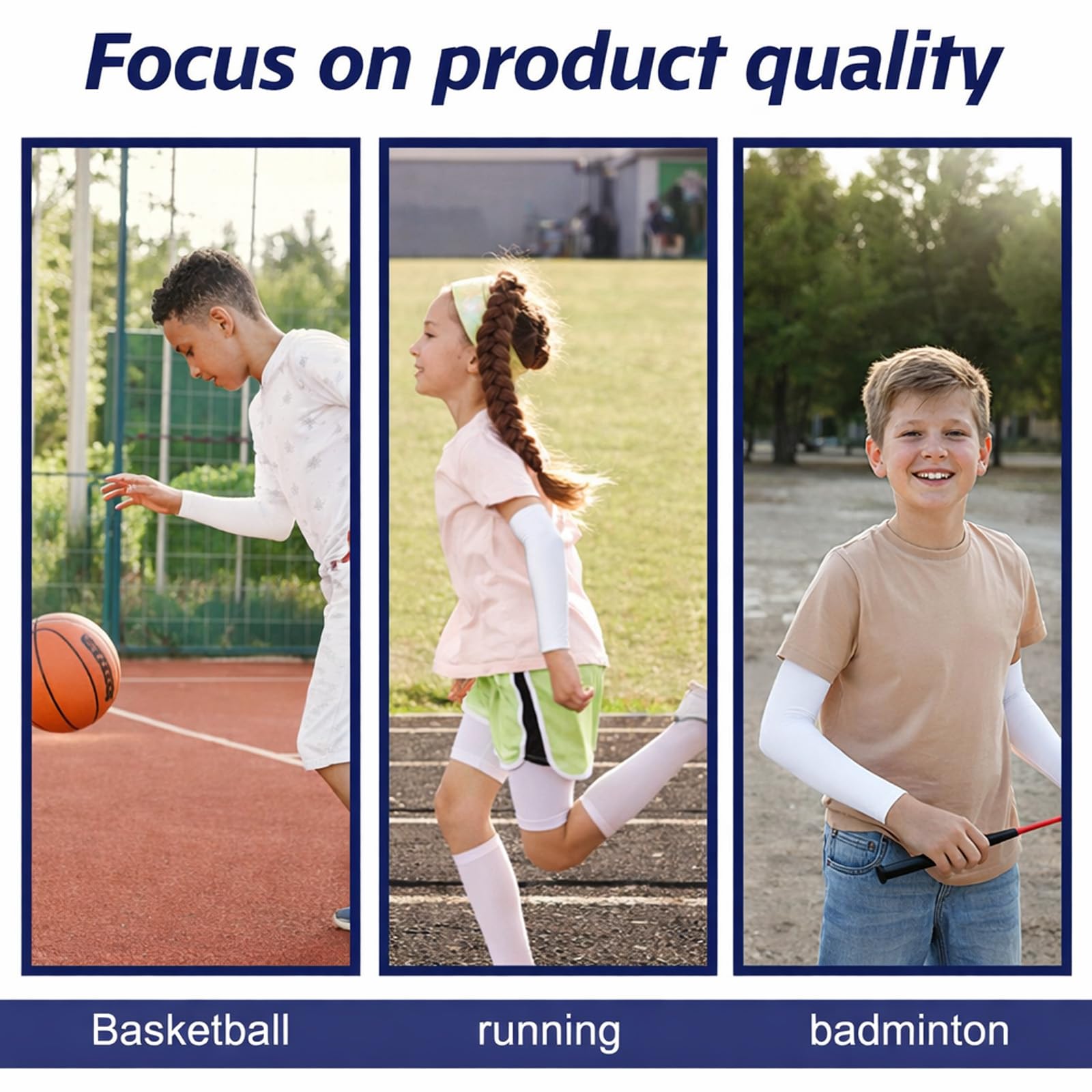 Focus on product quality

Basketball

running

badminton